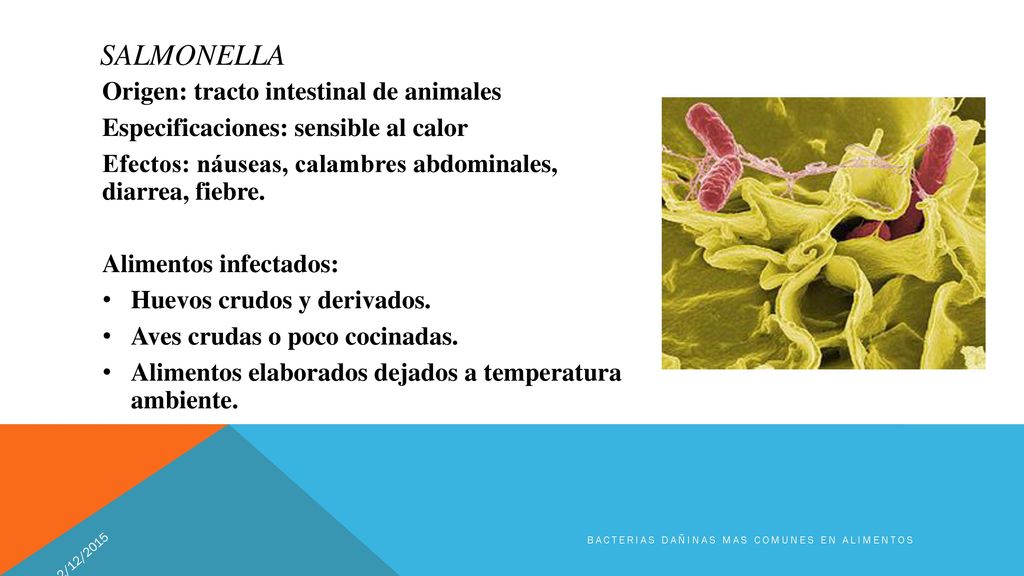 SALMONELLA

Origen: tracto intestinal de animales

Especificaciones: sensible al calor

Efectos: náuseas, calambres abdominales, diarrea, fiebre.

Alimentos infectados:

• Huevos crudos y derivados.
• Aves crudas o poco cocinadas.
• Alimentos elaborados dejados a temperatura ambiente.

2/12/2015

BACTERIAS DAÑINAS MAS COMUNES EN ALIMENTOS